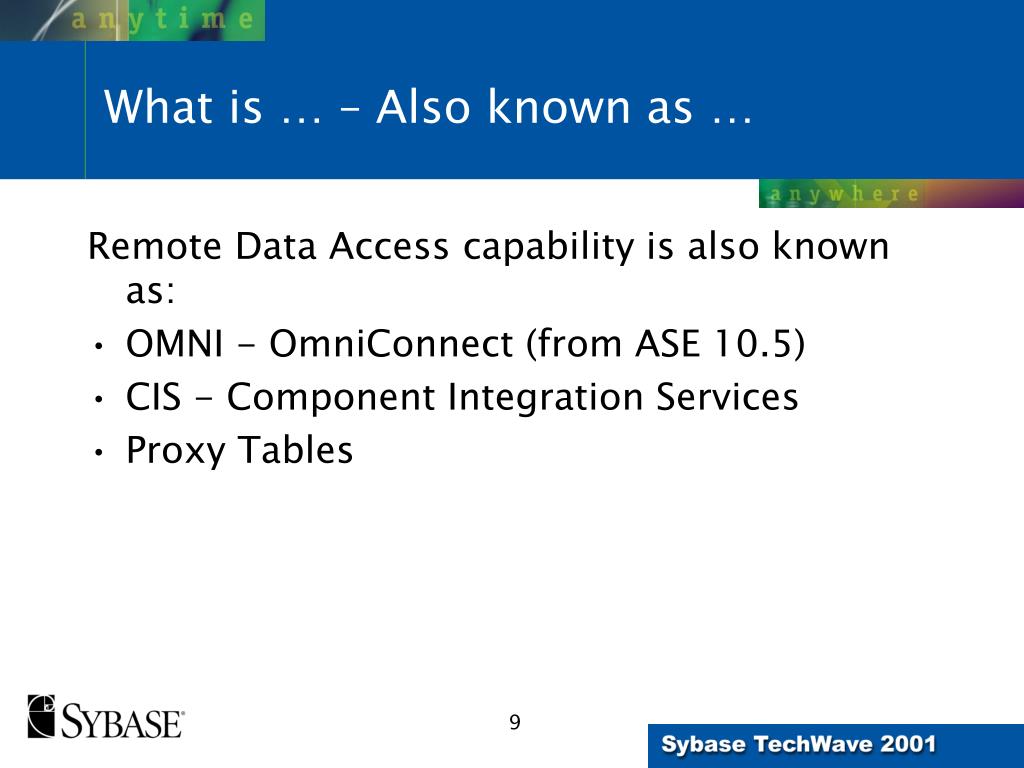 anytime

What is … – Also known as …

anywhere

Remote Data Access capability is also known as:

• OMNI - OmniConnect (from ASE 10.5)
• CIS - Component Integration Services
• Proxy Tables

SYBASE

9

Sybase TechWave 2001